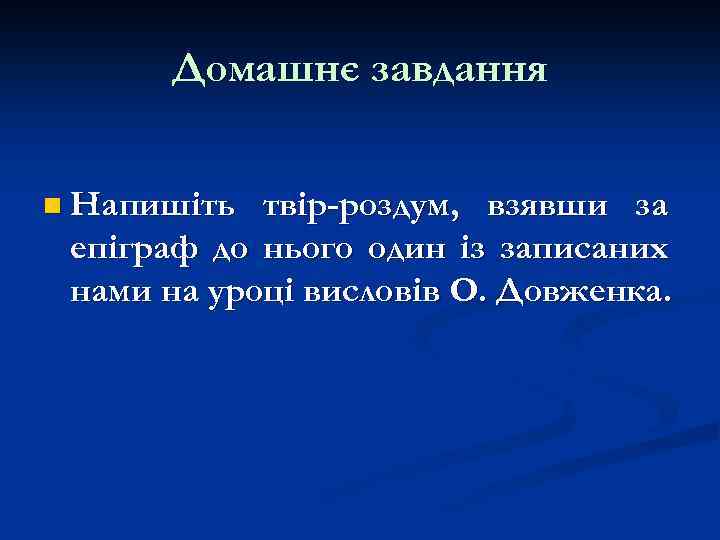 Домашнє завдання

Напишіть твір-роздум, взявши за епіграф до нього один із записаних нами на уроці висловів О. Довженка.